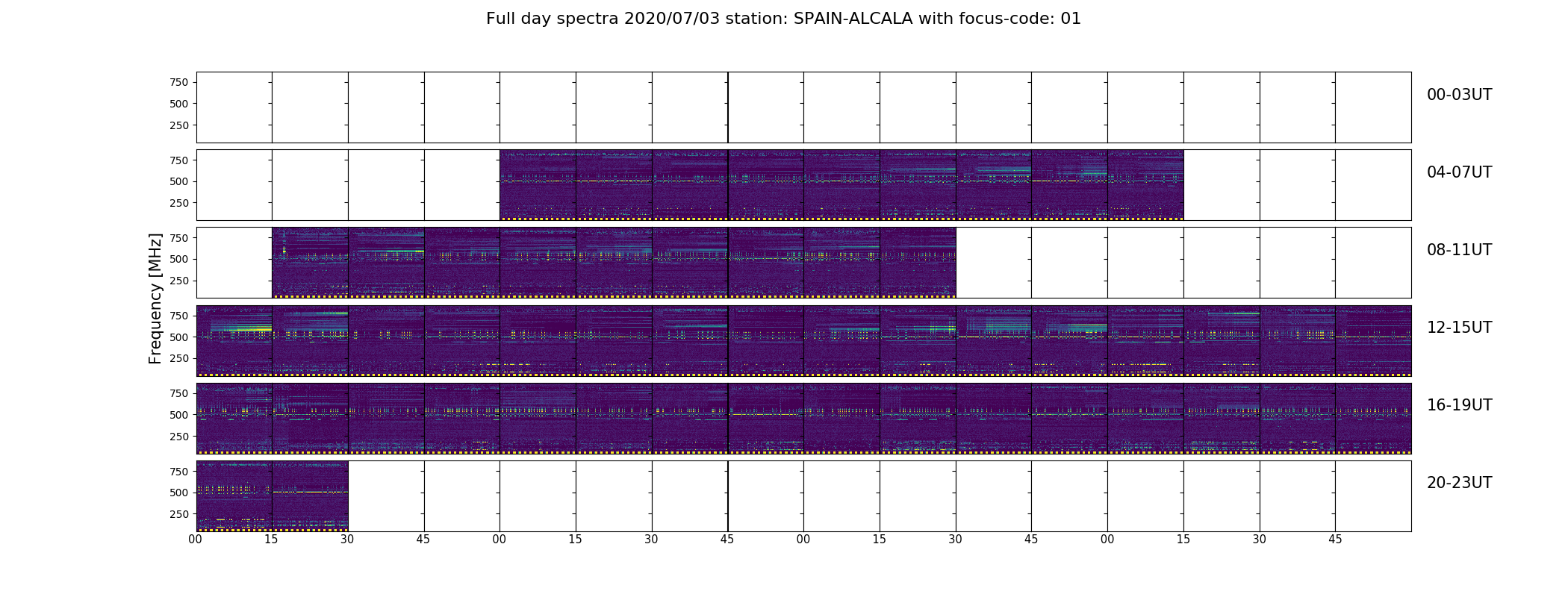 Full day spectra 2020/07/03 station: SPAIN-ALCALA with focus-code: 01

Frequency [MHz]

750
500
250
00-03UT

750
500
250
04-07UT

750
500
250
08-11UT

750
500
250
12-15UT

750
500
250
16-19UT

750
500
250
20-23UT

00 15 30 45 00 15 30 45 00 15 30 45 00 15 30 45